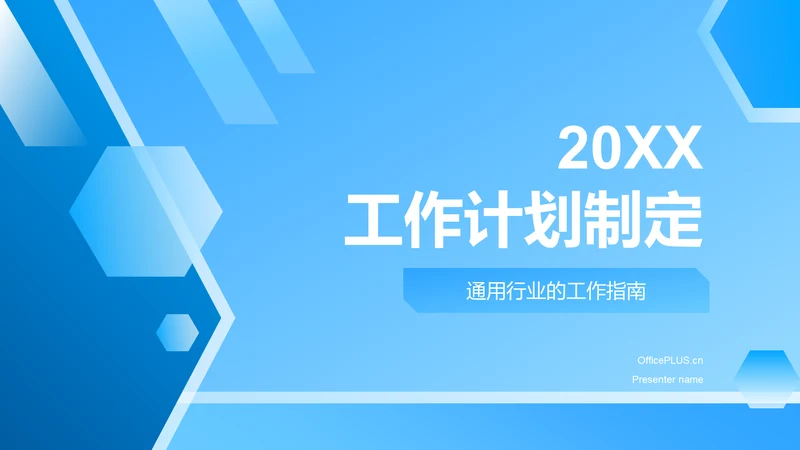 20XX
工作计划制定

通用行业的工作指南

OfficePLUS.cn
Presenter name